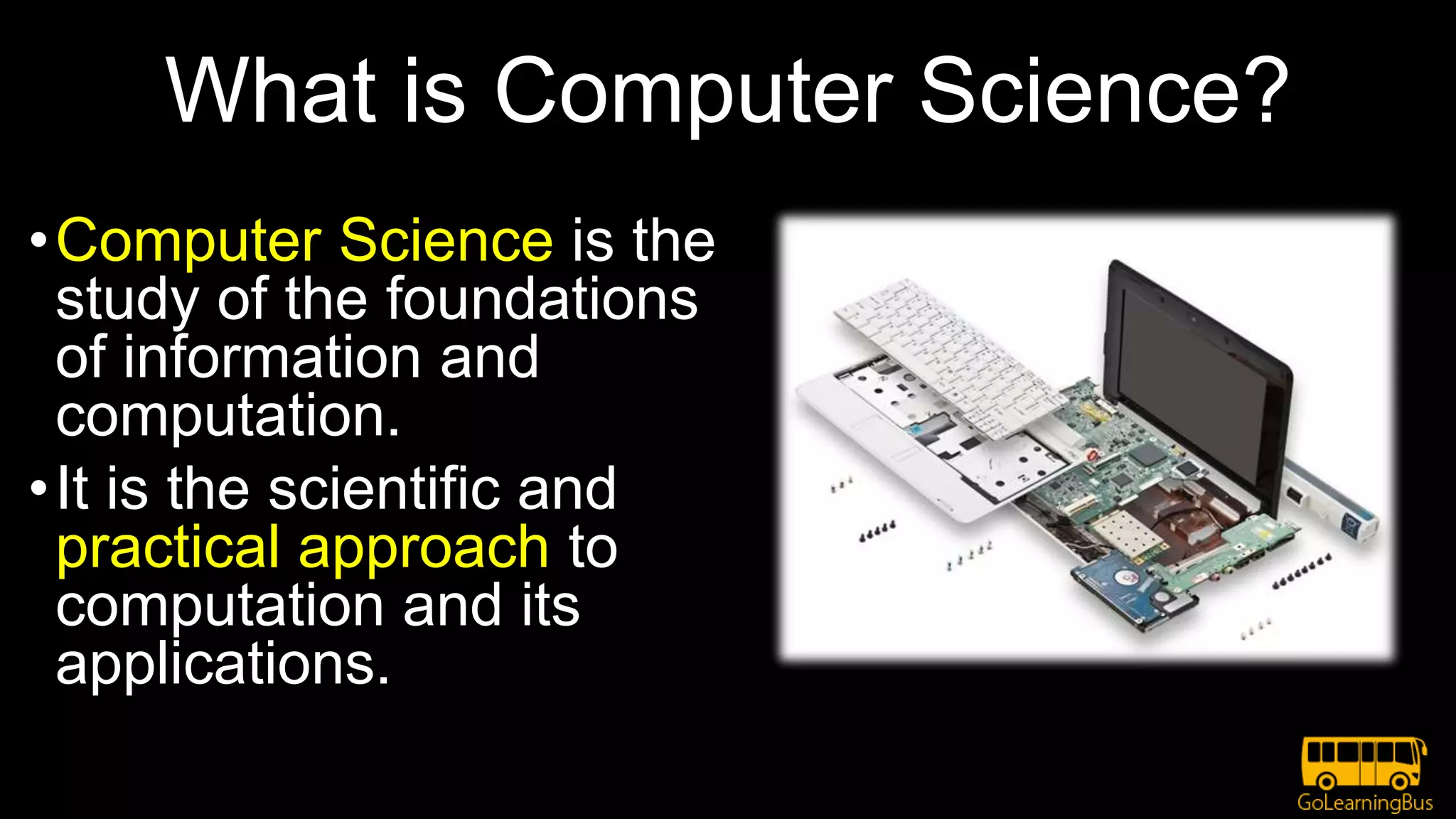 What is Computer Science?

• Computer Science is the study of the foundations of information and computation.

• It is the scientific and practical approach to computation and its applications.

GoLearningBus